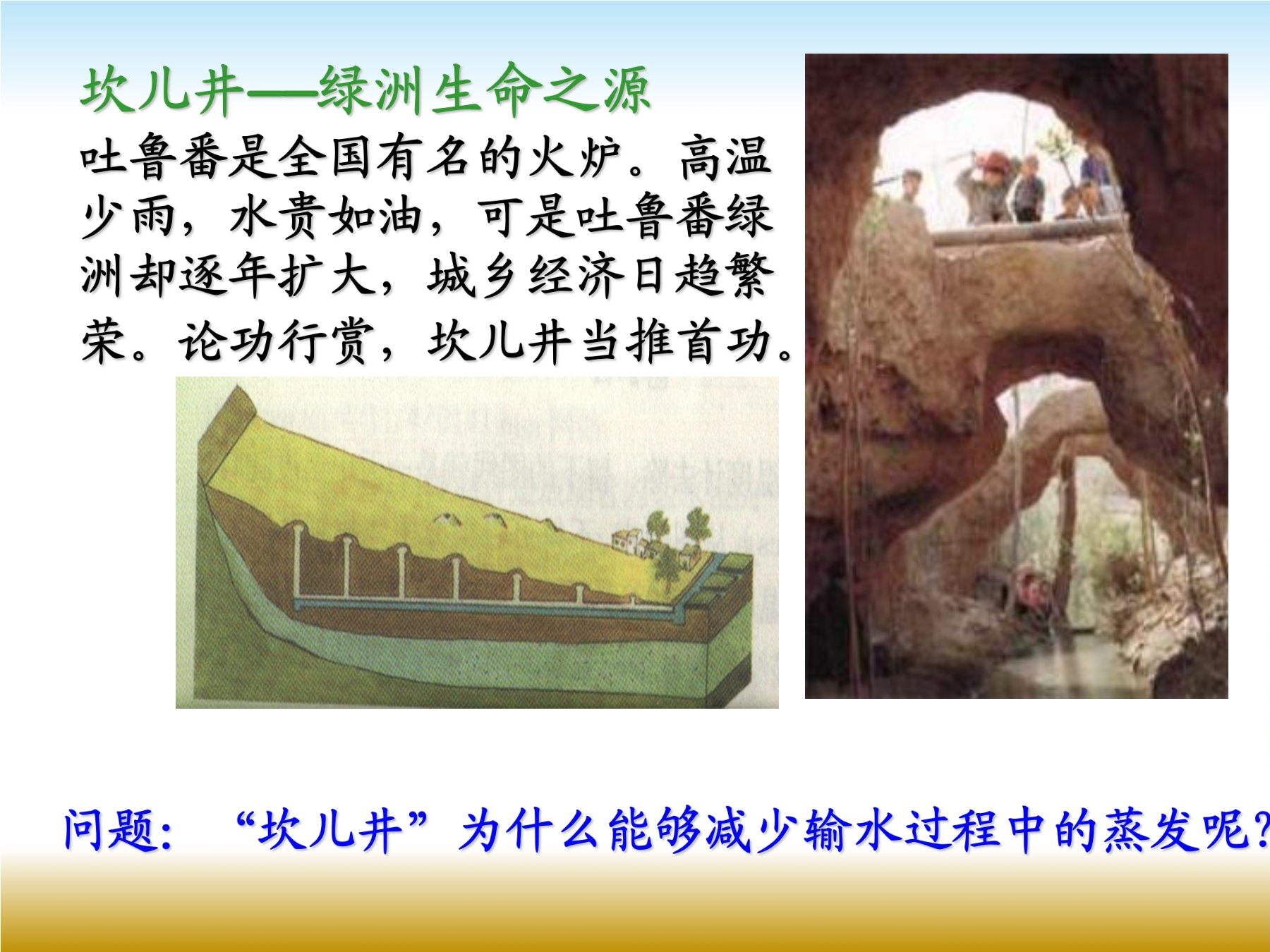 坎儿井——绿洲生命之源

吐鲁番是全国有名的火炉。高温少雨，水贵如油，可是吐鲁番绿洲却逐年扩大，城乡经济日趋繁荣。论功行赏，坎儿井当推首功。

问题：“坎儿井”为什么能够减少输水过程中的蒸发呢?